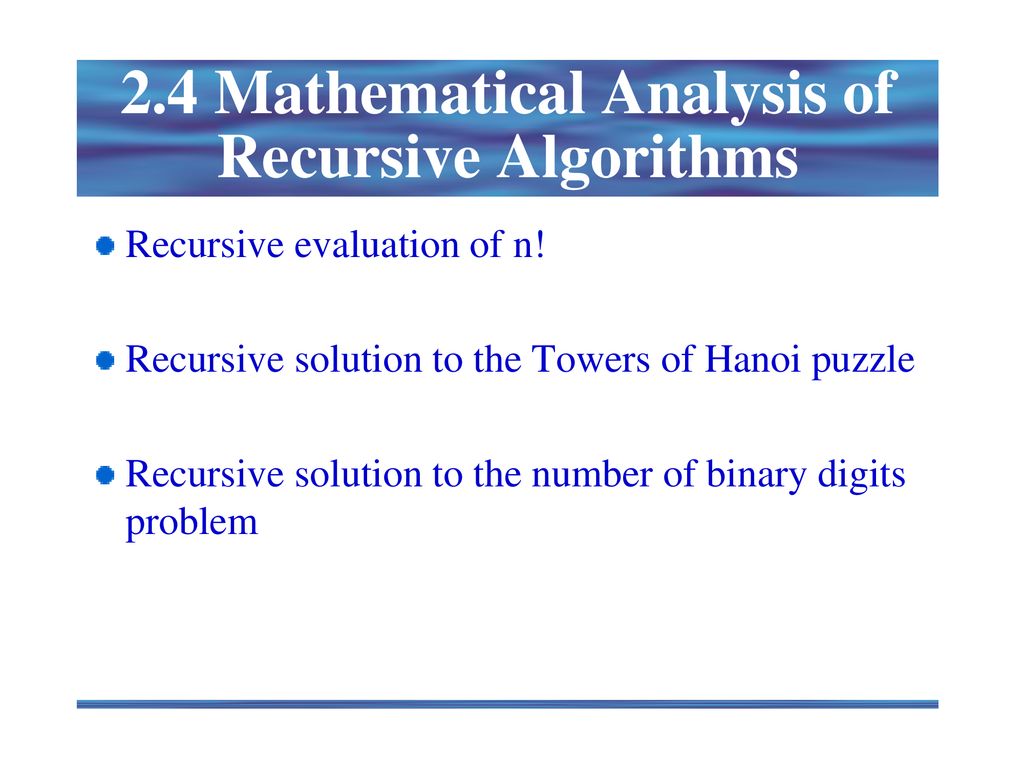 2.4 Mathematical Analysis of Recursive Algorithms

Recursive evaluation of n!

Recursive solution to the Towers of Hanoi puzzle

Recursive solution to the number of binary digits problem